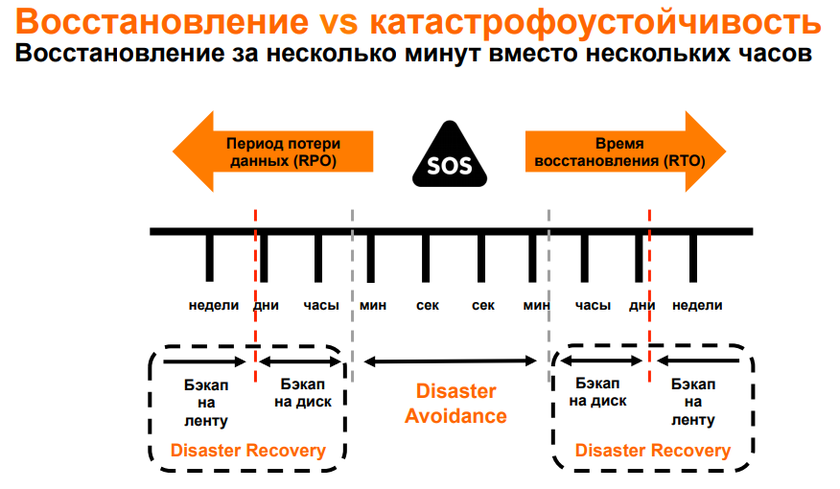 Восстановление vs катастрофоустойчивость
Восстановление за несколько минут вместо нескольких часов

Период потери данных (RPO)

SOS

Время восстановления (RTO)

недели дни часы мин сек сек мин часы дни недели

Бэкап на ленту

Бэкап на диск

Disaster Recovery

Disaster Avoidance

Бэкап на диск

Бэкап на ленту

Disaster Recovery